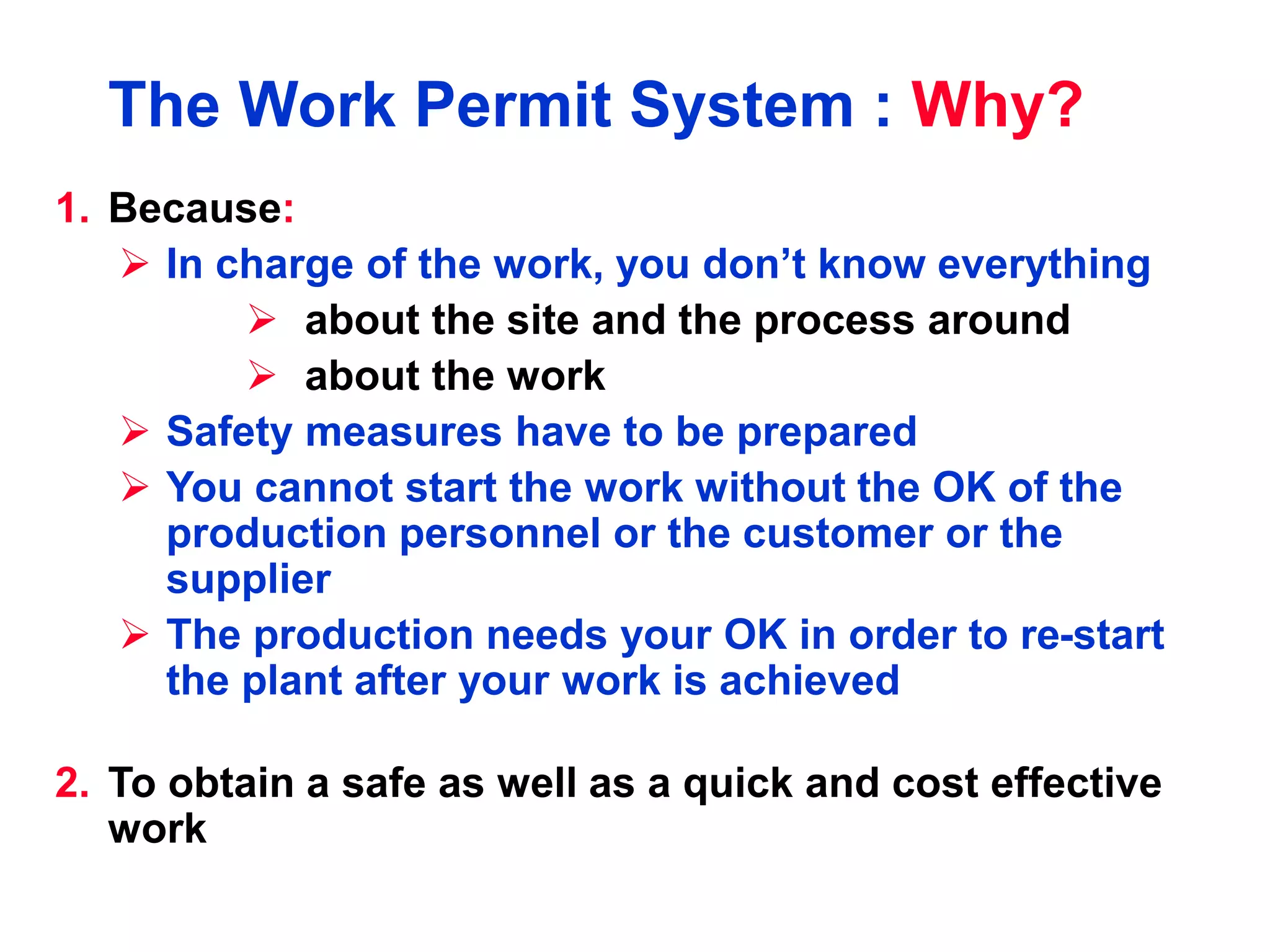 The Work Permit System : Why?

1. Because:

➢ In charge of the work, you don’t know everything

➢ about the site and the process around

➢ about the work

➢ Safety measures have to be prepared

➢ You cannot start the work without the OK of the production personnel or the customer or the supplier

➢ The production needs your OK in order to re-start the plant after your work is achieved

2. To obtain a safe as well as a quick and cost effective work